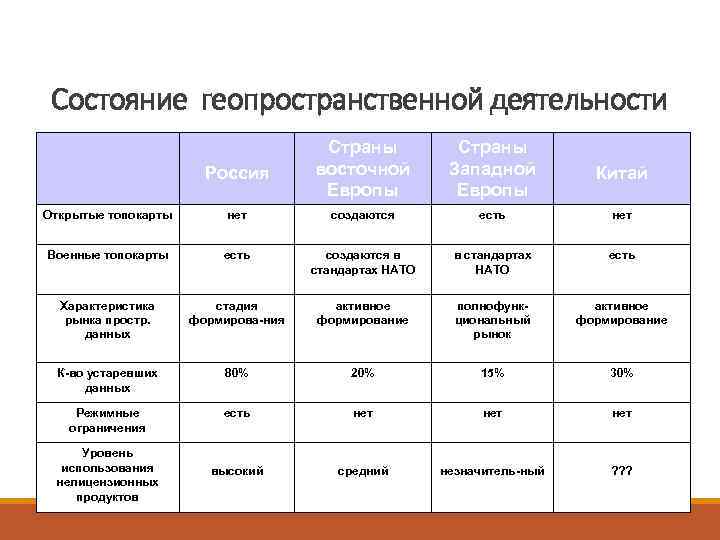 Состояние геопространственной деятельности

| | Россия | Страны восточной Европы | Страны Западной Европы | Китай |
|---|---|---|---|---|
| Открытые топокарты | нет | создаются | есть | нет |
| Военные топокарты | есть | создаются в стандартах НАТО | в стандартах НАТО | есть |
| Характеристика рынка простр. данных | стадия формирова-ния | активное формирование | полнофунк-циональный рынок | активное формирование |
| К-во устаревших данных | 80% | 20% | 15% | 30% |
| Режимные ограничения | есть | нет | нет | нет |
| Уровень использования нелицензионных продуктов | высокий | средний | незначитель-ный | ??? |